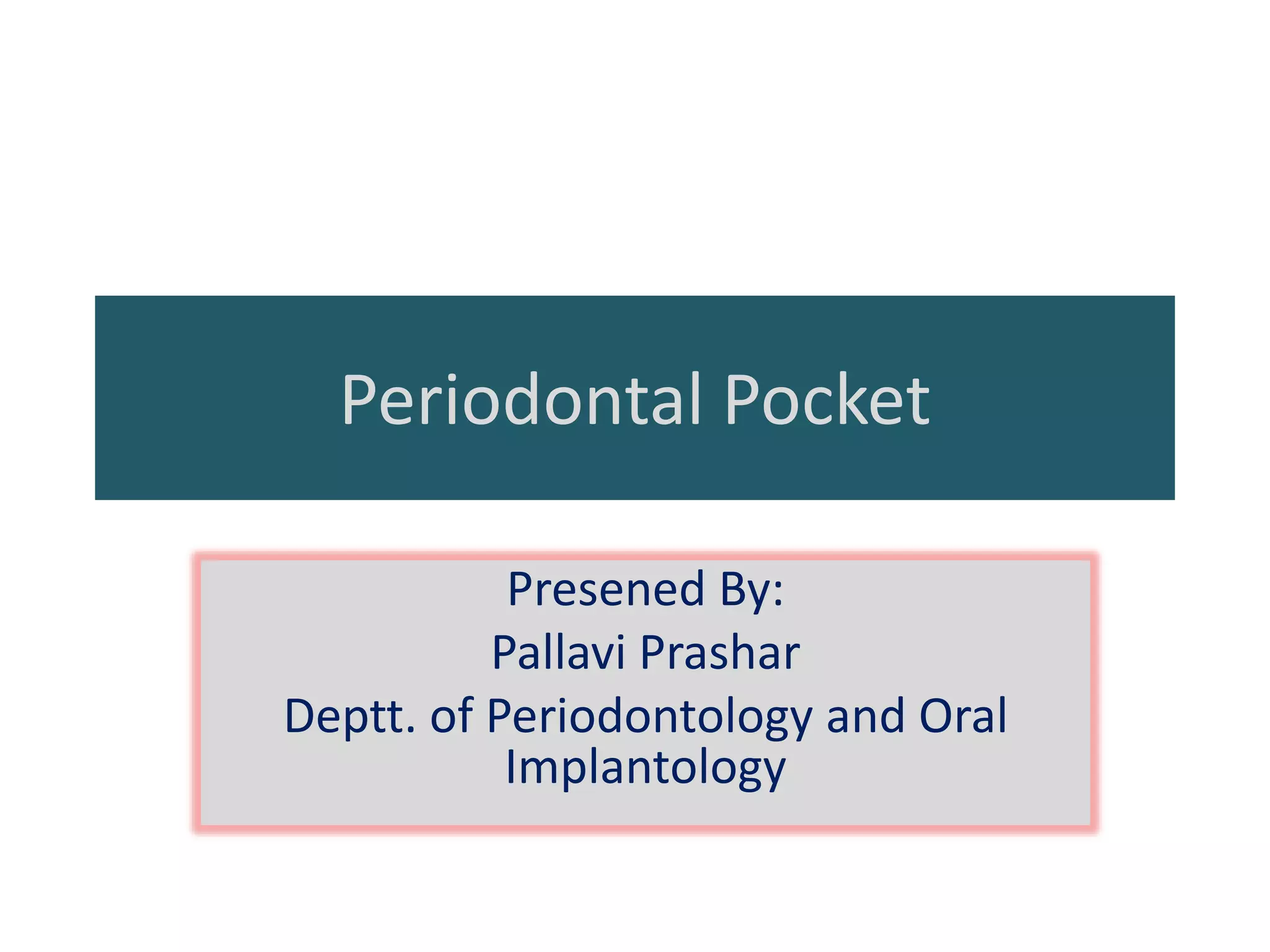 Periodontal Pocket

Presened By:

Pallavi Prashar

Deptt. of Periodontology and Oral Implantology